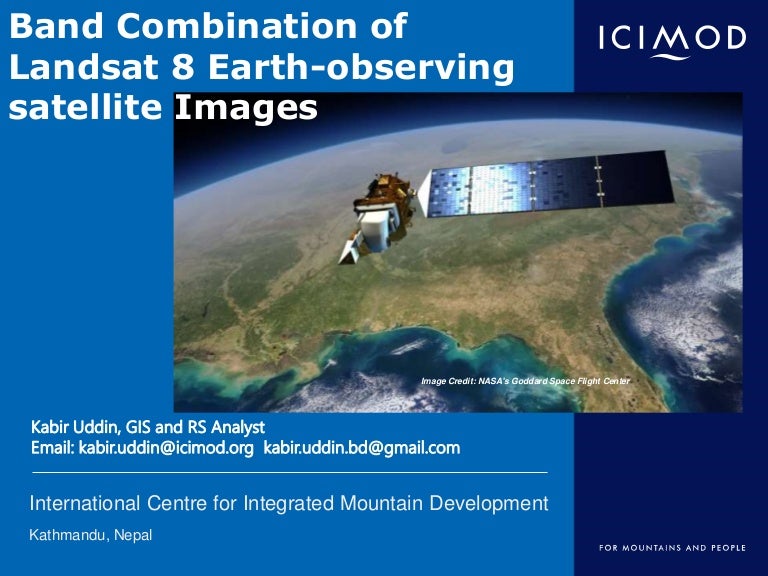 Band Combination of Landsat 8 Earth-observing satellite Images

ICIMOD

Image Credit: NASA's Goddard Space Flight Center

Kabir Uddin, GIS and RS Analyst
Email: kabir.uddin@icimod.org kabir.uddin.bd@gmail.com

International Centre for Integrated Mountain Development

Kathmandu, Nepal

FOR MOUNTAINS AND PEOPLE